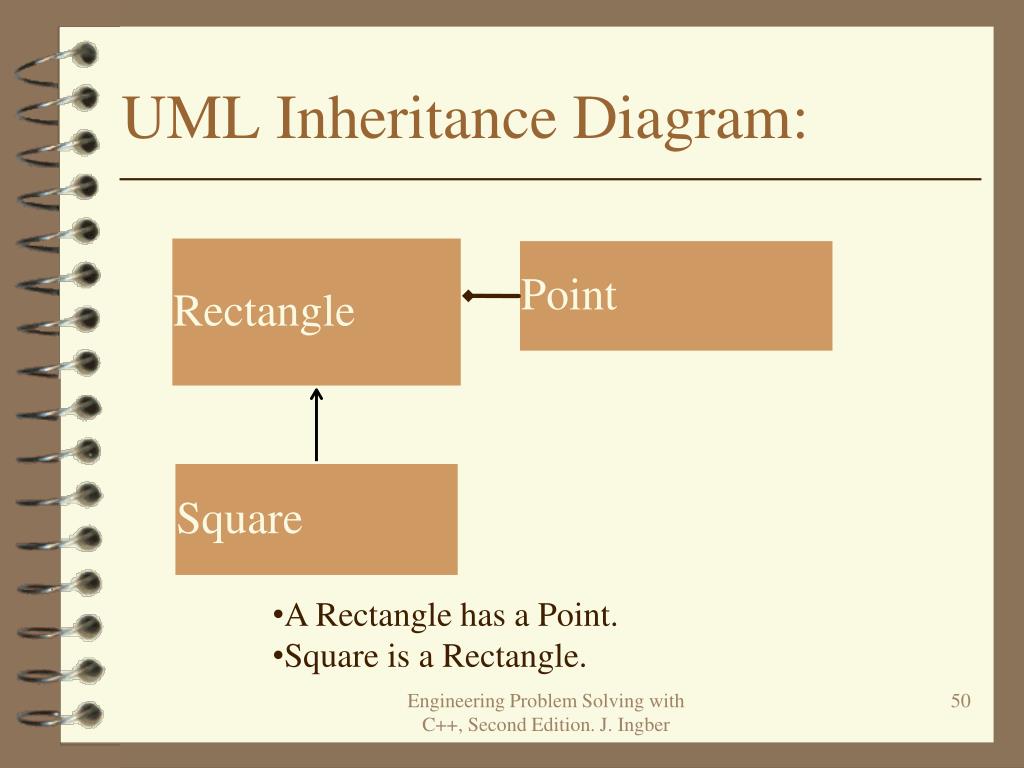 UML Inheritance Diagram:

Rectangle

Point

Square

•A Rectangle has a Point.
•Square is a Rectangle.

Engineering Problem Solving with C++, Second Edition. J. Ingber

50